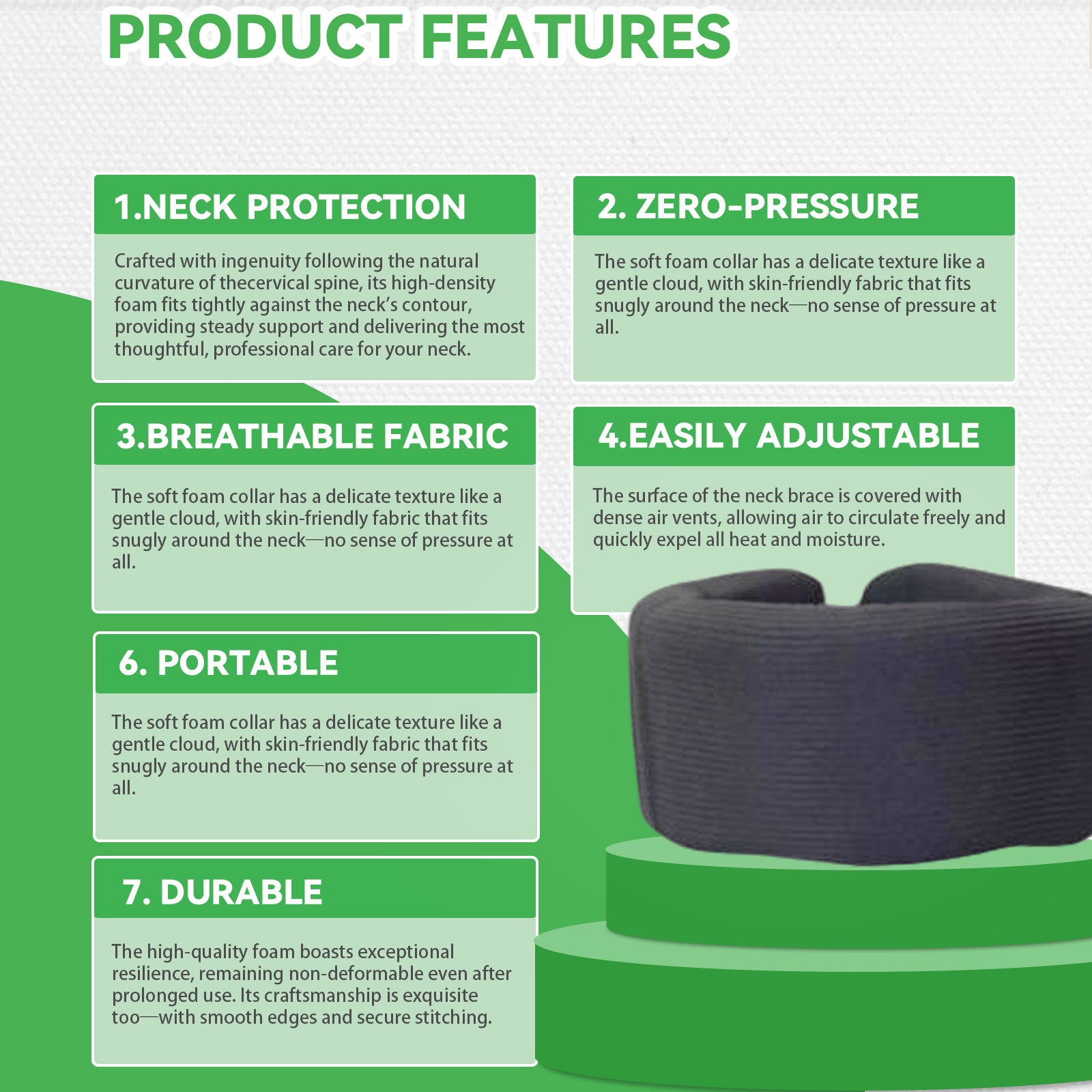 PRODUCT FEATURES

1.NECK PROTECTION

Crafted with ingenuity following the natural curvature of thecervical spine, its high-density foam fits tightly against the neck's contour, providing steady support and delivering the most thoughtful, professional care for your neck.

2. ZERO-PRESSURE

The soft foam collar has a delicate texture like a gentle cloud, with skin-friendly fabric that fits snugly around the neck—no sense of pressure at all.

3.BREATHABLE FABRIC

The soft foam collar has a delicate texture like a gentle cloud, with skin-friendly fabric that fits snugly around the neck—no sense of pressure at all.

4.EASILY ADJUSTABLE

The surface of the neck brace is covered with dense air vents, allowing air to circulate freely and quickly expel all heat and moisture.

6. PORTABLE

The soft foam collar has a delicate texture like a gentle cloud, with skin-friendly fabric that fits snugly around the neck—no sense of pressure at all.

7. DURABLE

The high-quality foam boasts exceptional resilience, remaining non-deformable even after prolonged use. Its craftsmanship is exquisite too—with smooth edges and secure stitching.